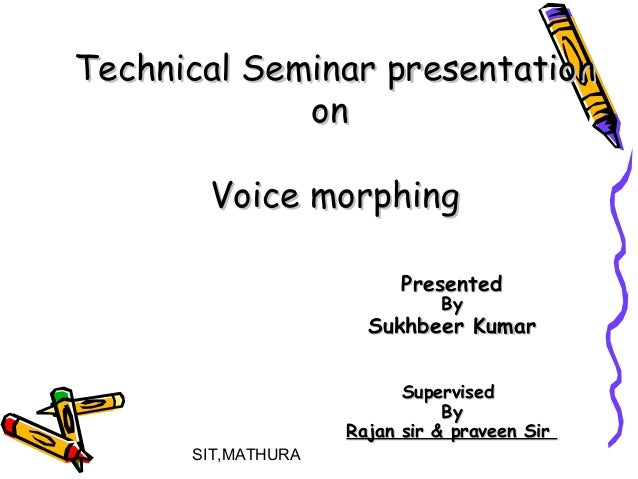 Technical Seminar presentation
on

Voice morphing

Presented
By
Sukhbeer Kumar

Supervised
By
Rajan sir & praveen Sir

SIT,MATHURA